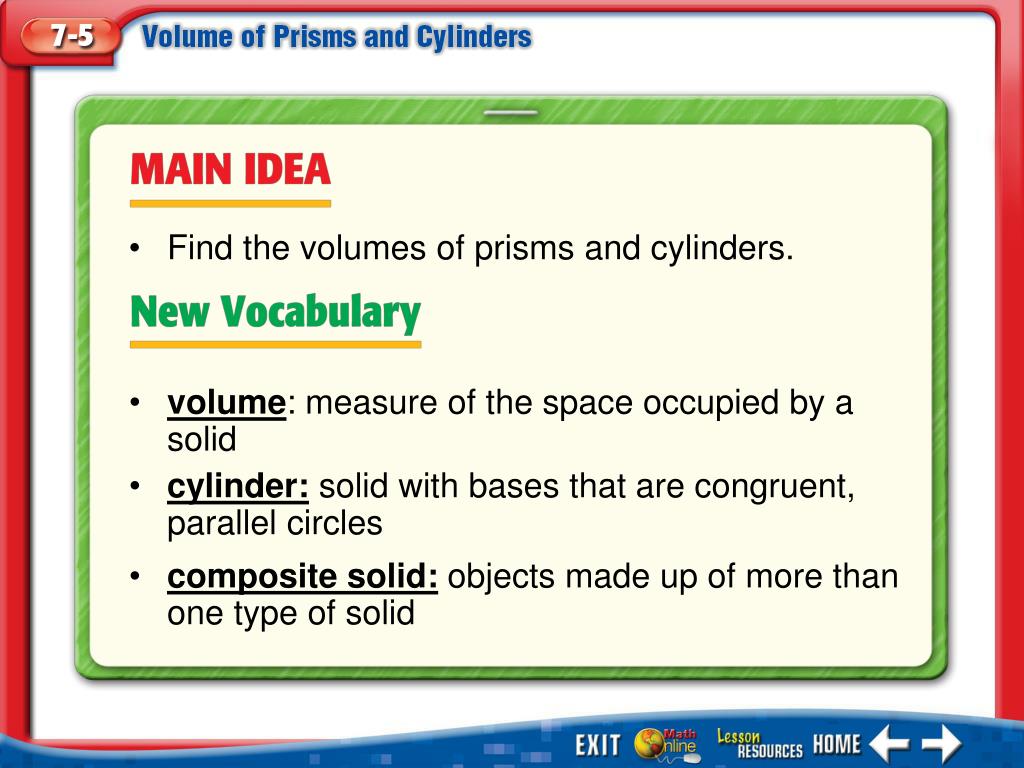 7-5 Volume of Prisms and Cylinders

MAIN IDEA

• Find the volumes of prisms and cylinders.

New Vocabulary

• volume: measure of the space occupied by a solid

• cylinder: solid with bases that are congruent, parallel circles

• composite solid: objects made up of more than one type of solid

EXIT Math Online Lesson RESOURCES HOME